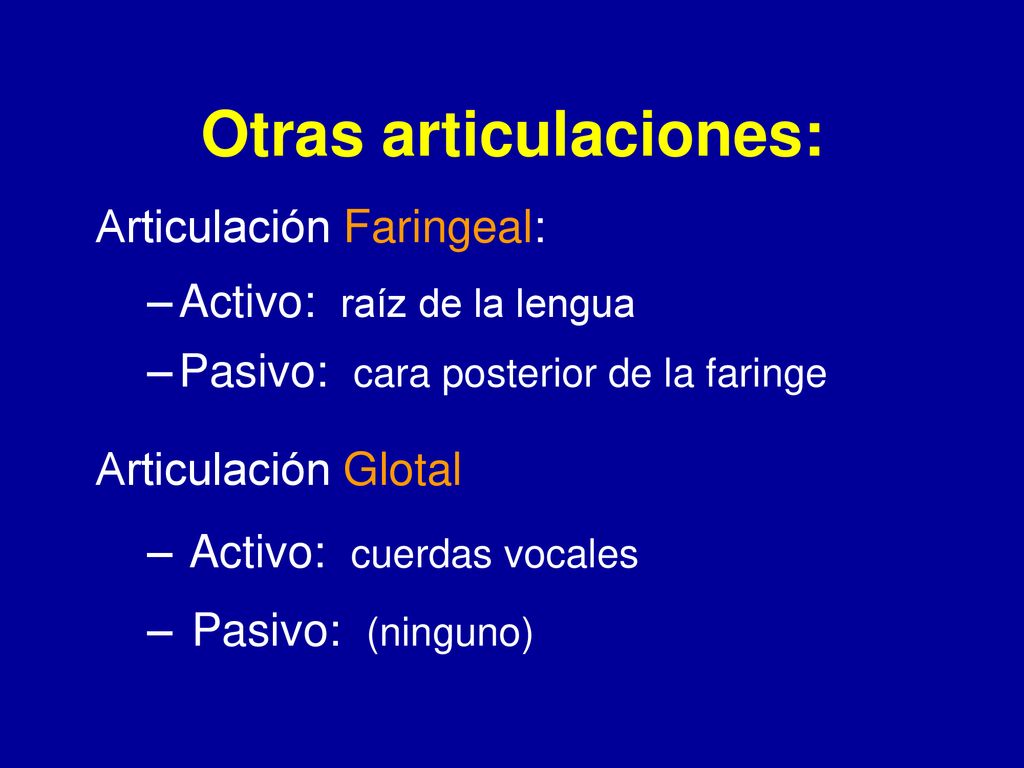 Otras articulaciones:

Articulación Faringeal:

– Activo: raíz de la lengua

– Pasivo: cara posterior de la faringe

Articulación Glotal

– Activo: cuerdas vocales

– Pasivo: (ninguno)